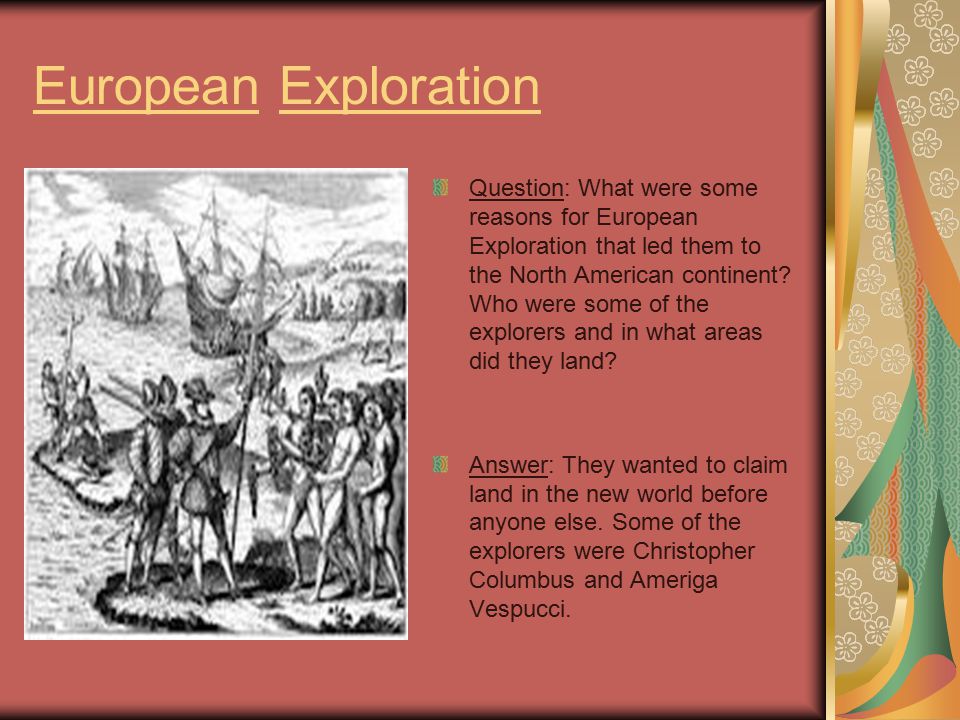 European Exploration

Question: What were some reasons for European Exploration that led them to the North American continent? Who were some of the explorers and in what areas did they land?

Answer: They wanted to claim land in the new world before anyone else. Some of the explorers were Christopher Columbus and Ameriga Vespucci.